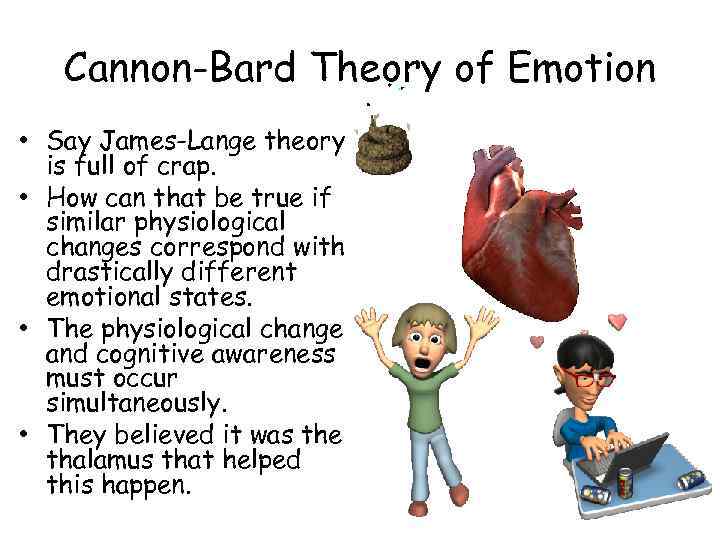 Cannon-Bard Theory of Emotion

• Say James-Lange theory is full of crap.
• How can that be true if similar physiological changes correspond with drastically different emotional states.
• The physiological change and cognitive awareness must occur simultaneously.
• They believed it was the thalamus that helped this happen.